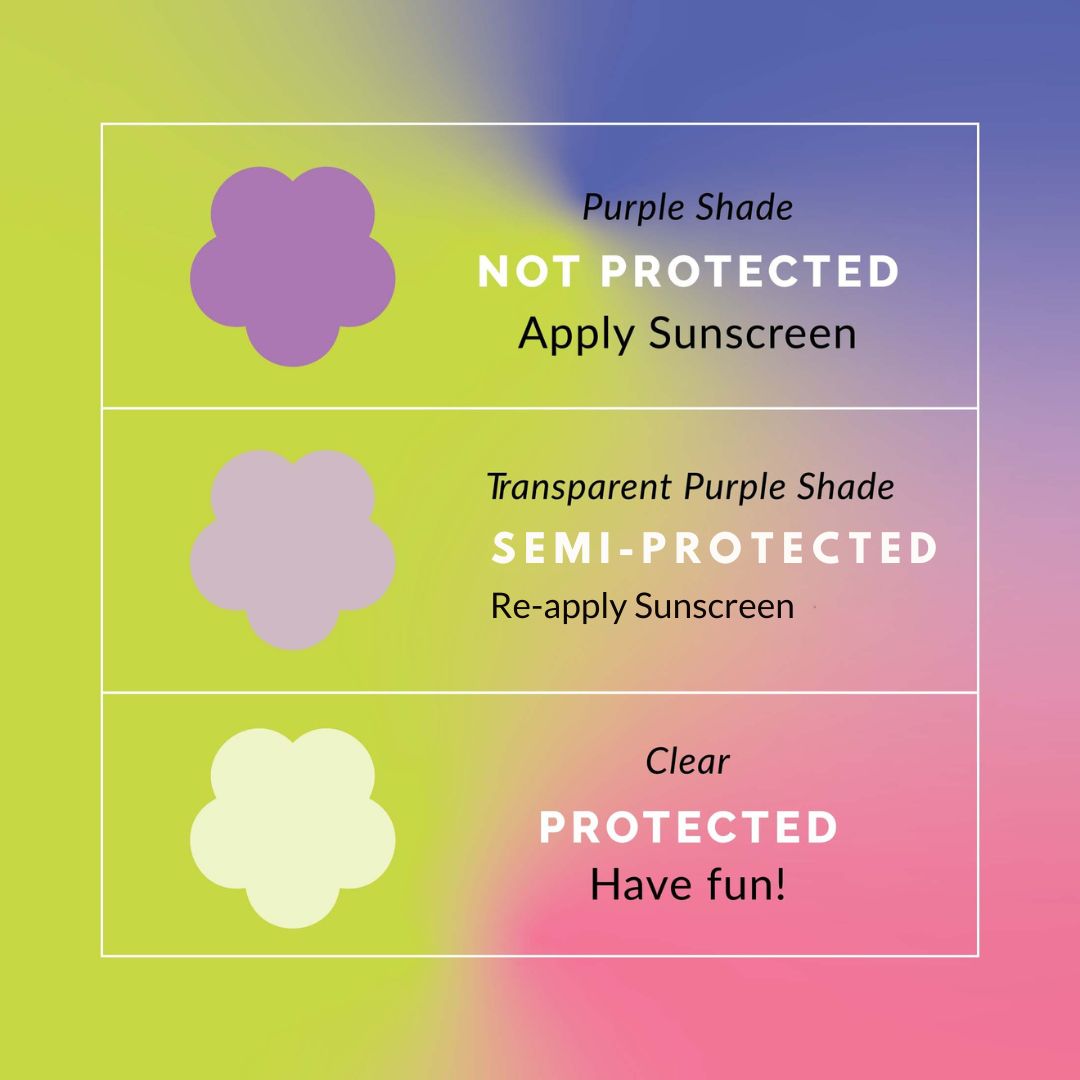 Purple Shade
NOT PROTECTED
Apply Sunscreen

Transparent Purple Shade
SEMI-PROTECTED
Re-apply Sunscreen

Clear
PROTECTED
Have fun!